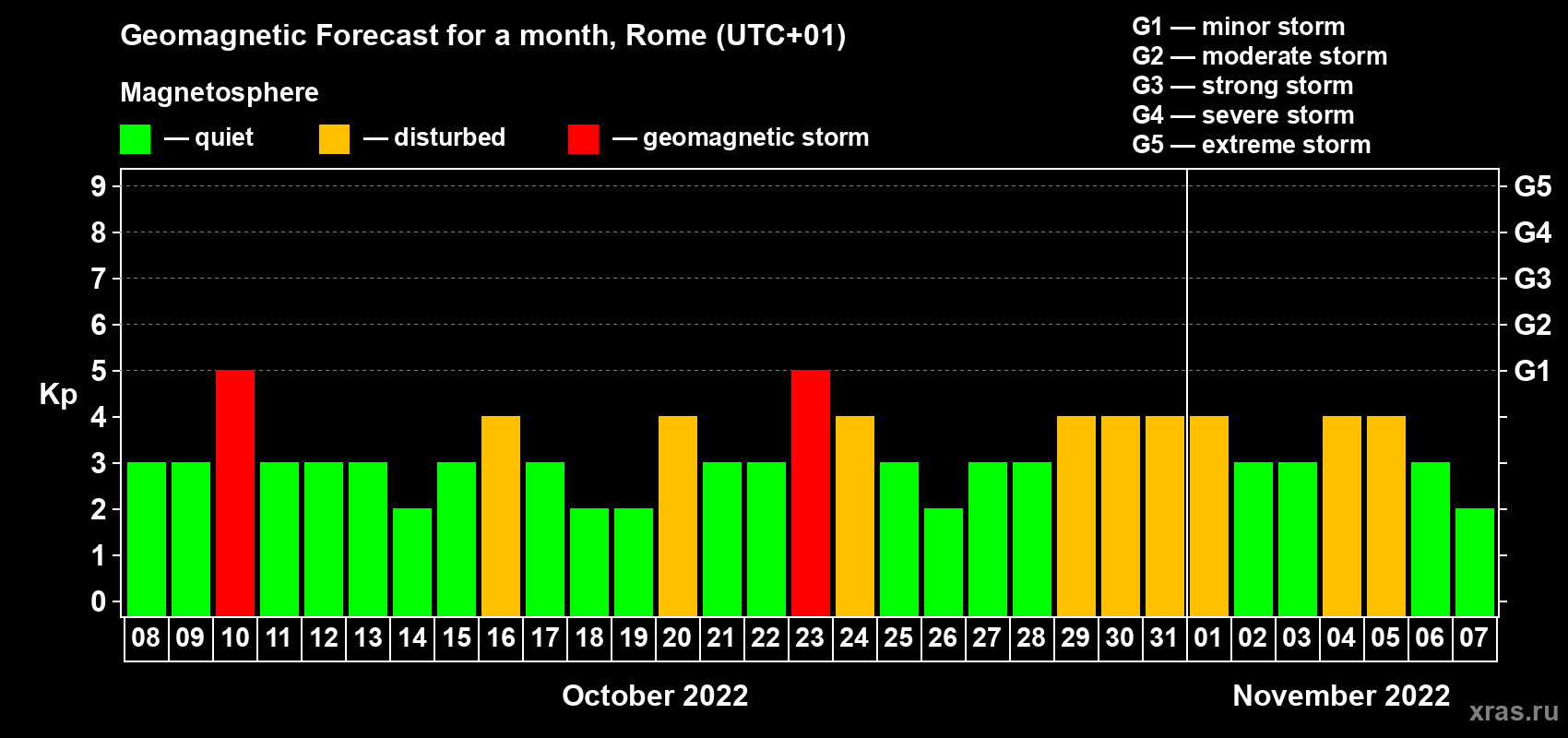 Geomagnetic Forecast for a month, Rome (UTC+01)

Magnetosphere

— quiet — disturbed — geomagnetic storm

G1 — minor storm
G2 — moderate storm
G3 — strong storm
G4 — severe storm
G5 — extreme storm

Kp

9
8
7
6
5
4
3
2
1
0

G5
G4
G3
G2
G1

08 09 10 11 12 13 14 15 16 17 18 19 20 21 22 23 24 25 26 27 28 29 30 31 01 02 03 04 05 06 07

October 2022

November 2022

xras.ru